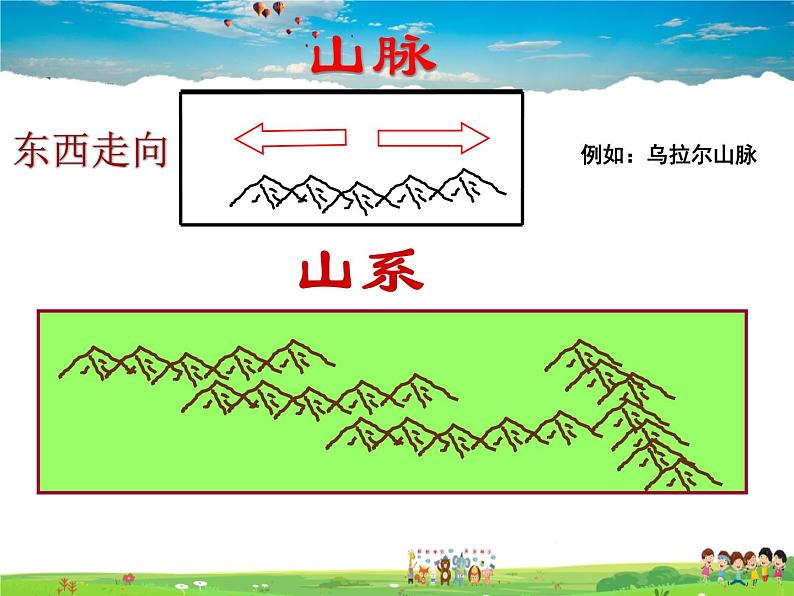 山脉

东西走向

例如：乌拉尔山脉

山系